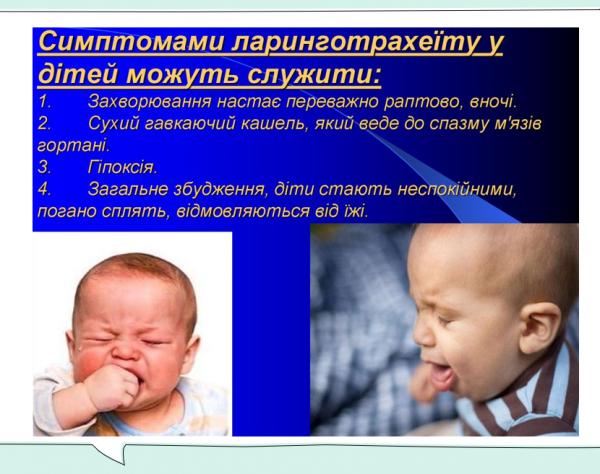 Симптомами ларинготрахеїту у дітей можуть служити:

1. Захворювання настає переважно раптово, вночі.
2. Сухий гавкаючий кашель, який веде до спазму м'язів гортані.
3. Гіпоксія.
4. Загальне збудження, діти стають неспокійними, погано сплять, відмовляються від їжі.